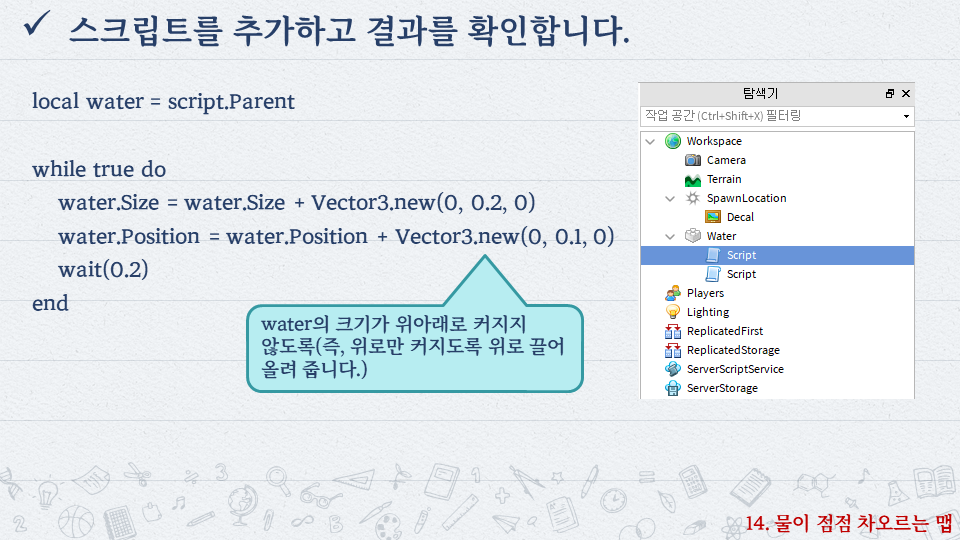 ✓ 스크립트를 추가하고 결과를 확인합니다.

local water = script.Parent

while true do
water.Size = water.Size + Vector3.new(0, 0.2, 0)
water.Position = water.Position + Vector3.new(0, 0.1, 0)
wait(0.2)
end

water의 크기가 위아래로 커지지 않도록(즉, 위로만 커지도록 위로 끌어 올려 줍니다.)

탐색기
작업 공간 (Ctrl+Shift+X) 필터링
Workspace
Camera
Terrain
SpawnLocation
Decal
Water
Script
Script
Players
Lighting
ReplicatedFirst
ReplicatedStorage
ServerScriptService
ServerStorage

14. 물이 점점 차오르는 맵